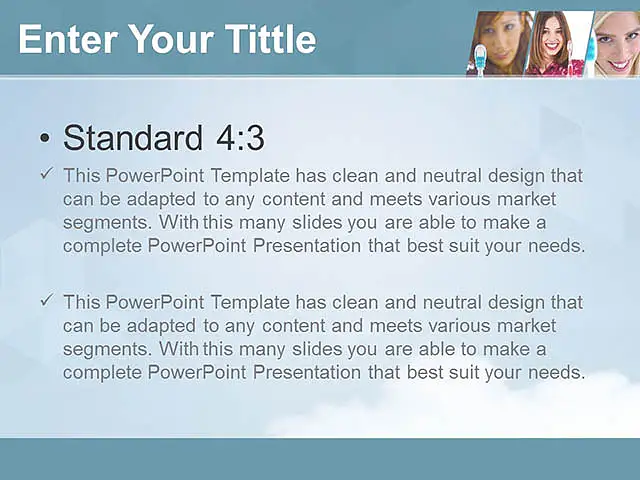 Enter Your Tittle

• Standard 4:3

✓ This PowerPoint Template has clean and neutral design that can be adapted to any content and meets various market segments. With this many slides you are able to make a complete PowerPoint Presentation that best suit your needs.

✓ This PowerPoint Template has clean and neutral design that can be adapted to any content and meets various market segments. With this many slides you are able to make a complete PowerPoint Presentation that best suit your needs.